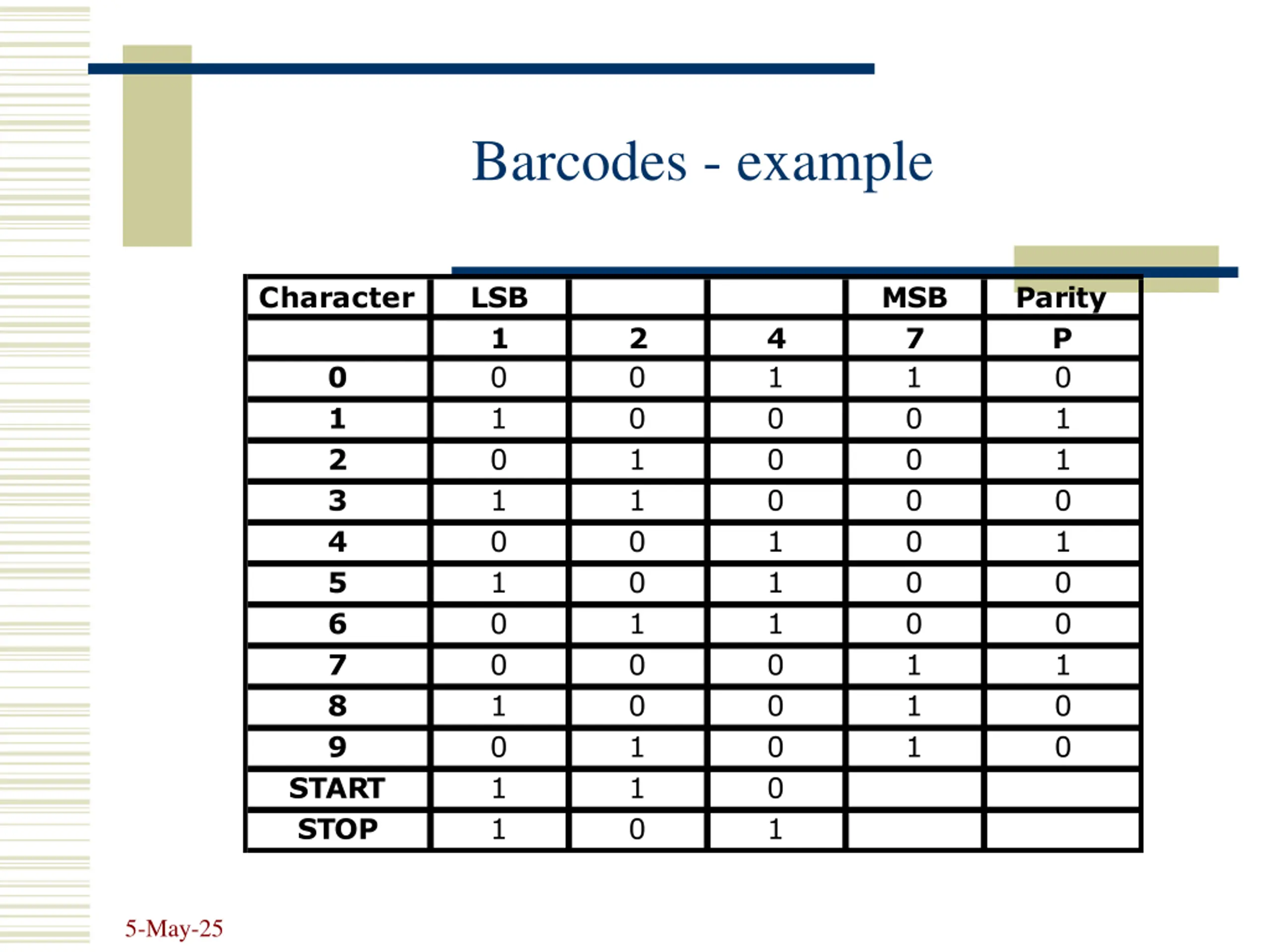 Barcodes - example

| Character | LSB | | | MSB | Parity |
|---|---|---|---|---|---|
| | 1 | 2 | 4 | 7 | P |
| 0 | 0 | 0 | 1 | 1 | 0 |
| 1 | 1 | 0 | 0 | 0 | 1 |
| 2 | 0 | 1 | 0 | 0 | 1 |
| 3 | 1 | 1 | 0 | 0 | 0 |
| 4 | 0 | 0 | 1 | 0 | 1 |
| 5 | 1 | 0 | 1 | 0 | 0 |
| 6 | 0 | 1 | 1 | 0 | 0 |
| 7 | 0 | 0 | 0 | 1 | 1 |
| 8 | 1 | 0 | 0 | 1 | 0 |
| 9 | 0 | 1 | 0 | 1 | 0 |
| START | 1 | 1 | 0 | | |
| STOP | 1 | 0 | 1 | | |

5-May-25